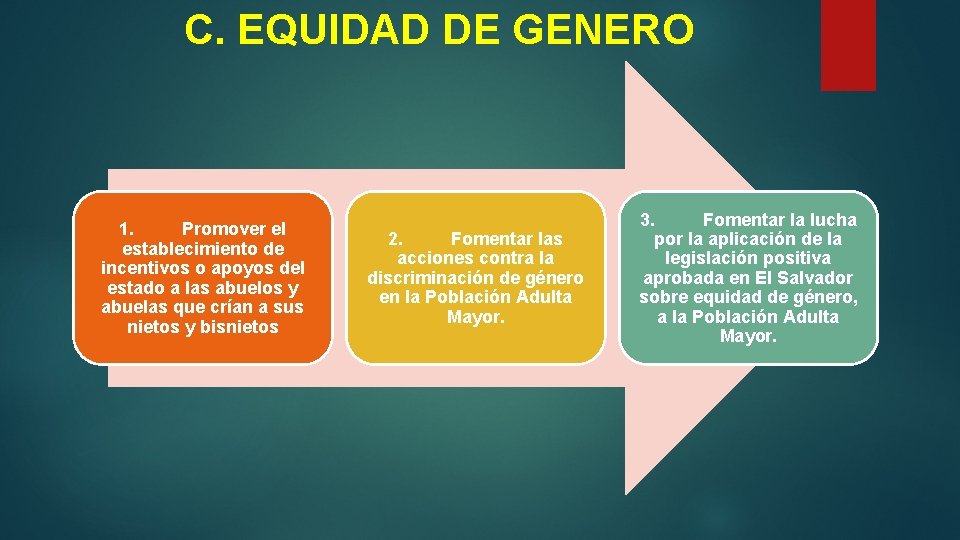 C. EQUIDAD DE GENERO

1. Promover el establecimiento de incentivos o apoyos del estado a las abuelos y abuelas que crían a sus nietos y bisnietos

2. Fomentar las acciones contra la discriminación de género en la Población Adulta Mayor.

3. Fomentar la lucha por la aplicación de la legislación positiva aprobada en El Salvador sobre equidad de género, a la Población Adulta Mayor.